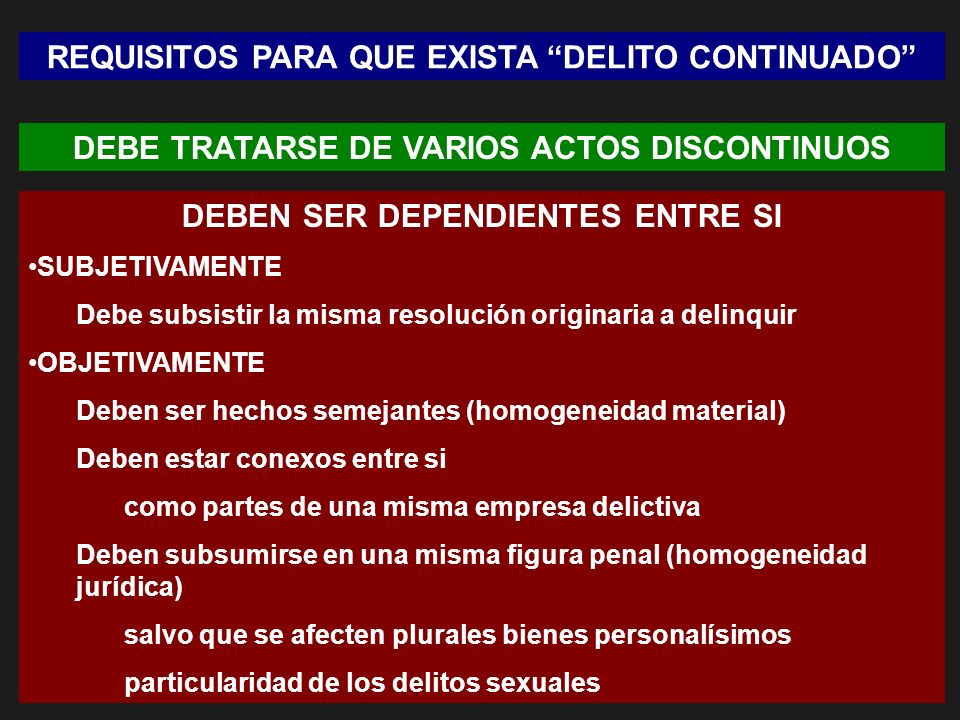 REQUISITOS PARA QUE EXISTA “DELITO CONTINUADO”

DEBE TRATARSE DE VARIOS ACTOS DISCONTINUOS

DEBEN SER DEPENDIENTES ENTRE SI

•SUBJETIVAMENTE

Debe subsistir la misma resolución originaria a delinquir

•OBJETIVAMENTE

Deben ser hechos semejantes (homogeneidad material)

Deben estar conexos entre si

como partes de una misma empresa delictiva

Deben subsumirse en una misma figura penal (homogeneidad jurídica)

salvo que se afecten plurales bienes personalísimos

particularidad de los delitos sexuales